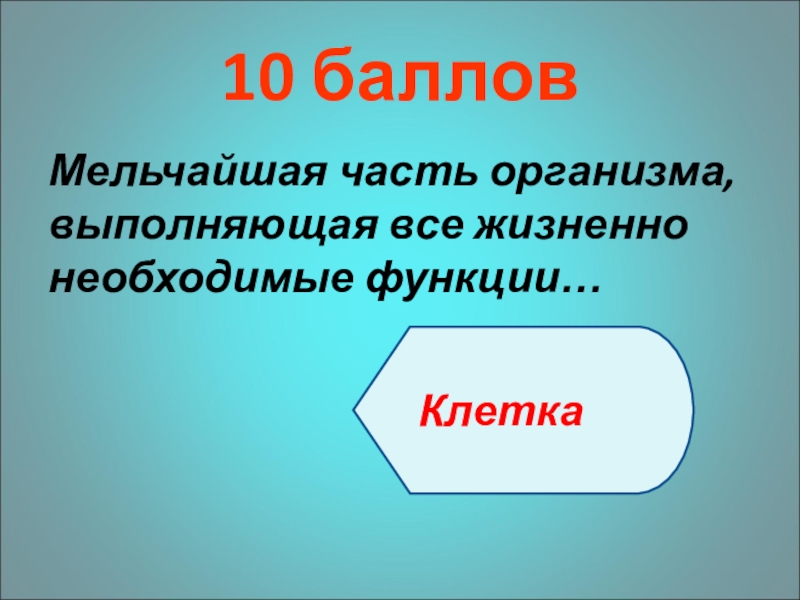 10 баллов

Мельчайшая часть организма, выполняющая все жизненно необходимые функции…

Клетка